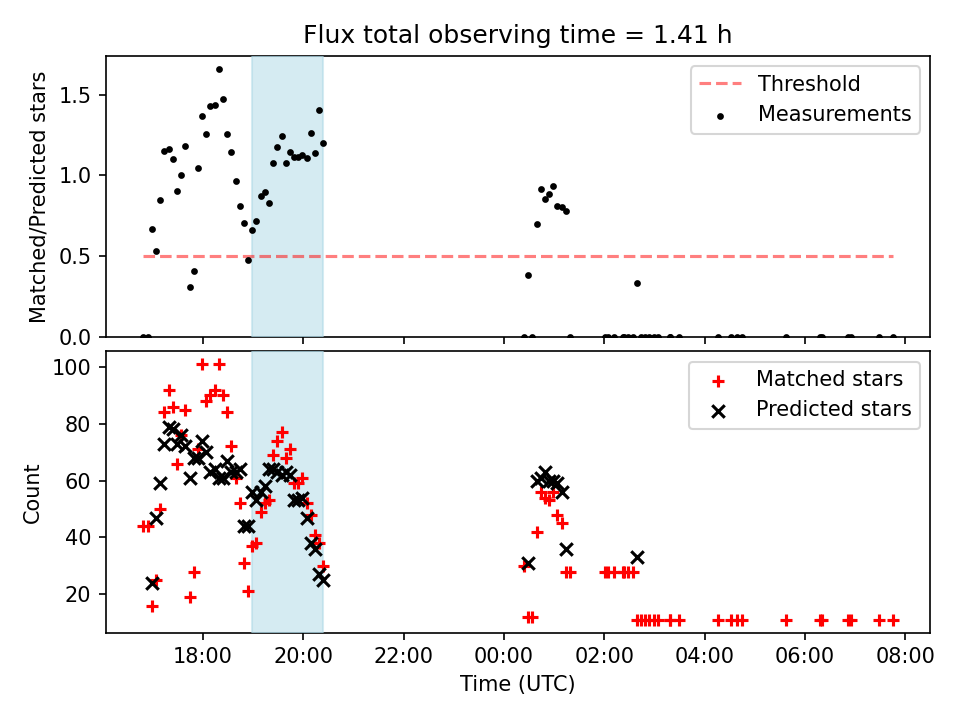 Flux total observing time = 1.41 h

Matched/Predicted stars

1.5
1.0
0.5
0.0

Threshold
Measurements

Count

100
80
60
40
20

Matched stars
Predicted stars

18:00
20:00
22:00
00:00
02:00
04:00
06:00
08:00

Time (UTC)